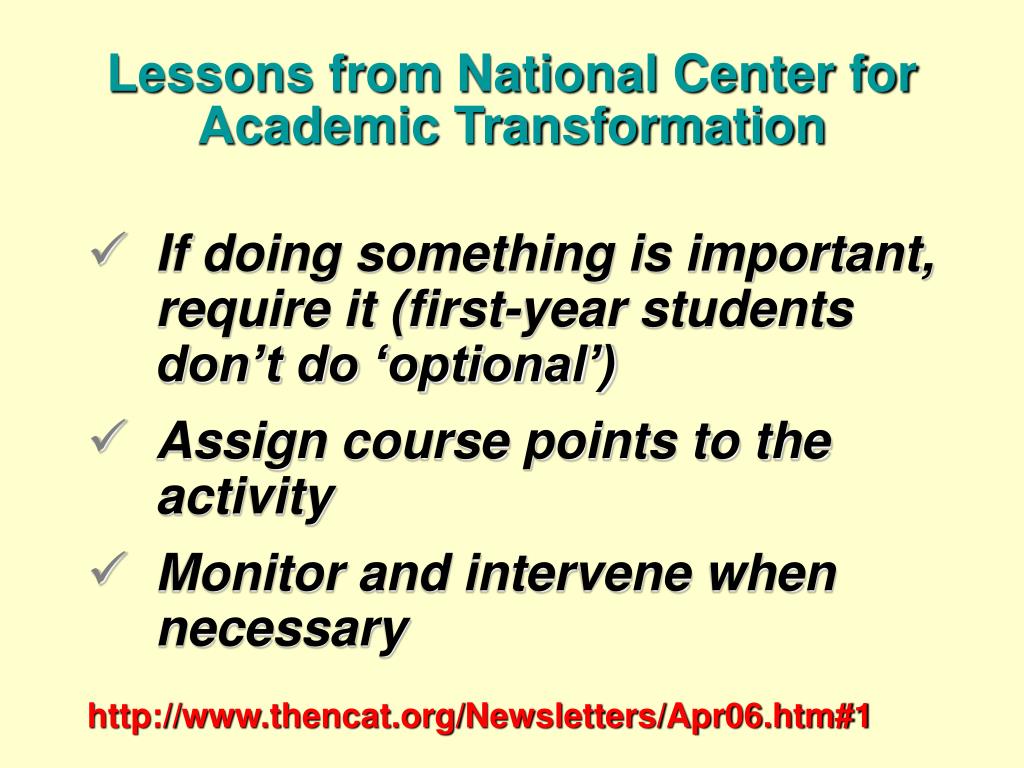 Lessons from National Center for Academic Transformation

✓ If doing something is important, require it (first-year students don’t do ‘optional’)

✓ Assign course points to the activity

✓ Monitor and intervene when necessary

http://www.thencat.org/Newsletters/Apr06.htm#1